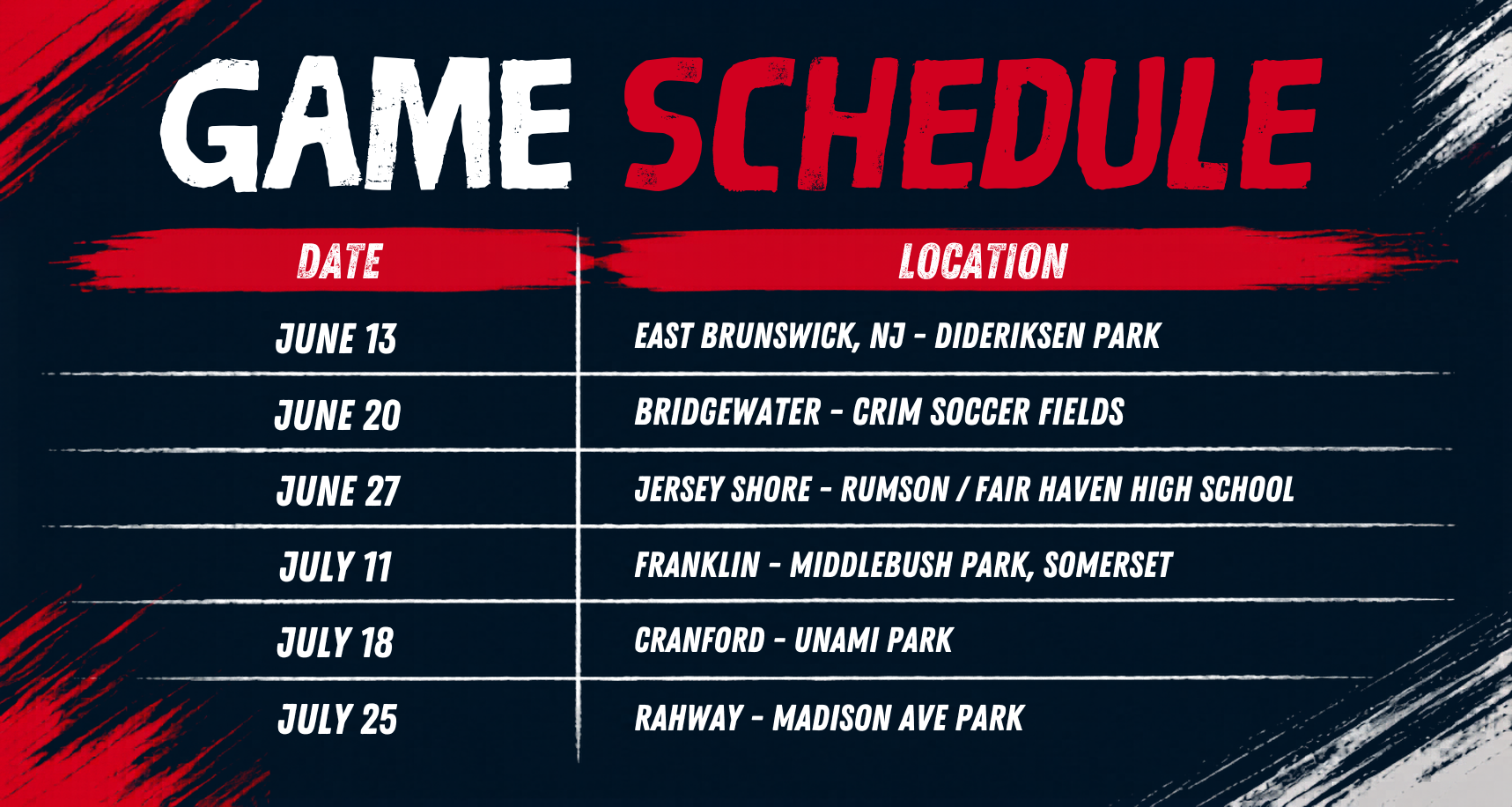 GAME SCHEDULE

| DATE | LOCATION |
|---|---|
| JUNE 13 | EAST BRUNSWICK, NJ - DIDERIKSEN PARK |
| JUNE 20 | BRIDGEWATER - CRIM SOCCER FIELDS |
| JUNE 27 | JERSEY SHORE - RUMSON / FAIR HAVEN HIGH SCHOOL |
| JULY 11 | FRANKLIN - MIDDLEBUSH PARK, SOMERSET |
| JULY 18 | CRANFORD - UNAMI PARK |
| JULY 25 | RAHWAY - MADISON AVE PARK |